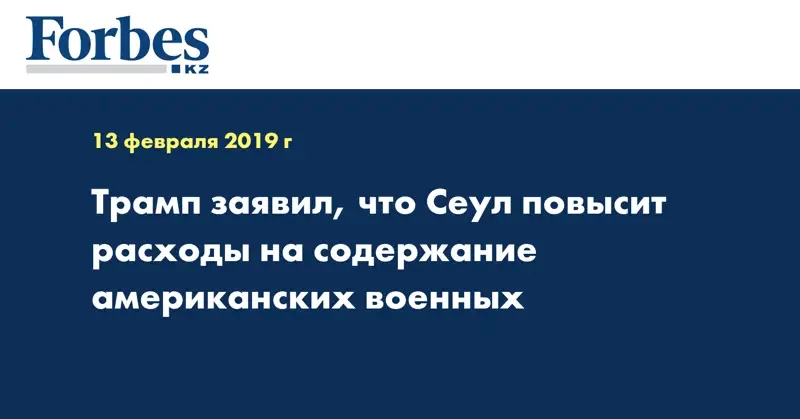 Forbes
KZ

13 февраля 2019 г

Трамп заявил, что Сеул повысит расходы на содержание американских военных